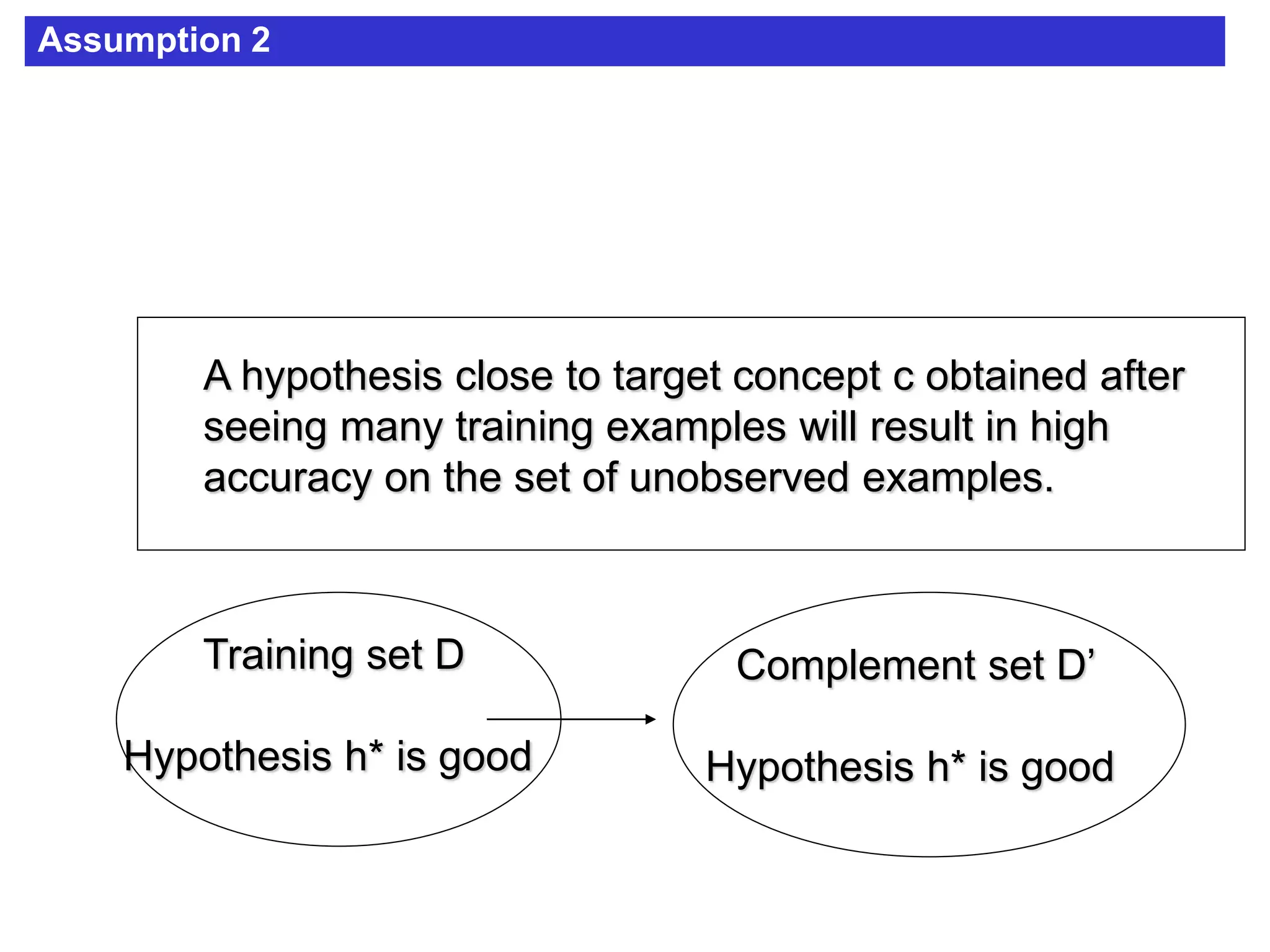 Assumption 2

A hypothesis close to target concept c obtained after seeing many training examples will result in high accuracy on the set of unobserved examples.

Training set D

Hypothesis h* is good

Complement set D’

Hypothesis h* is good